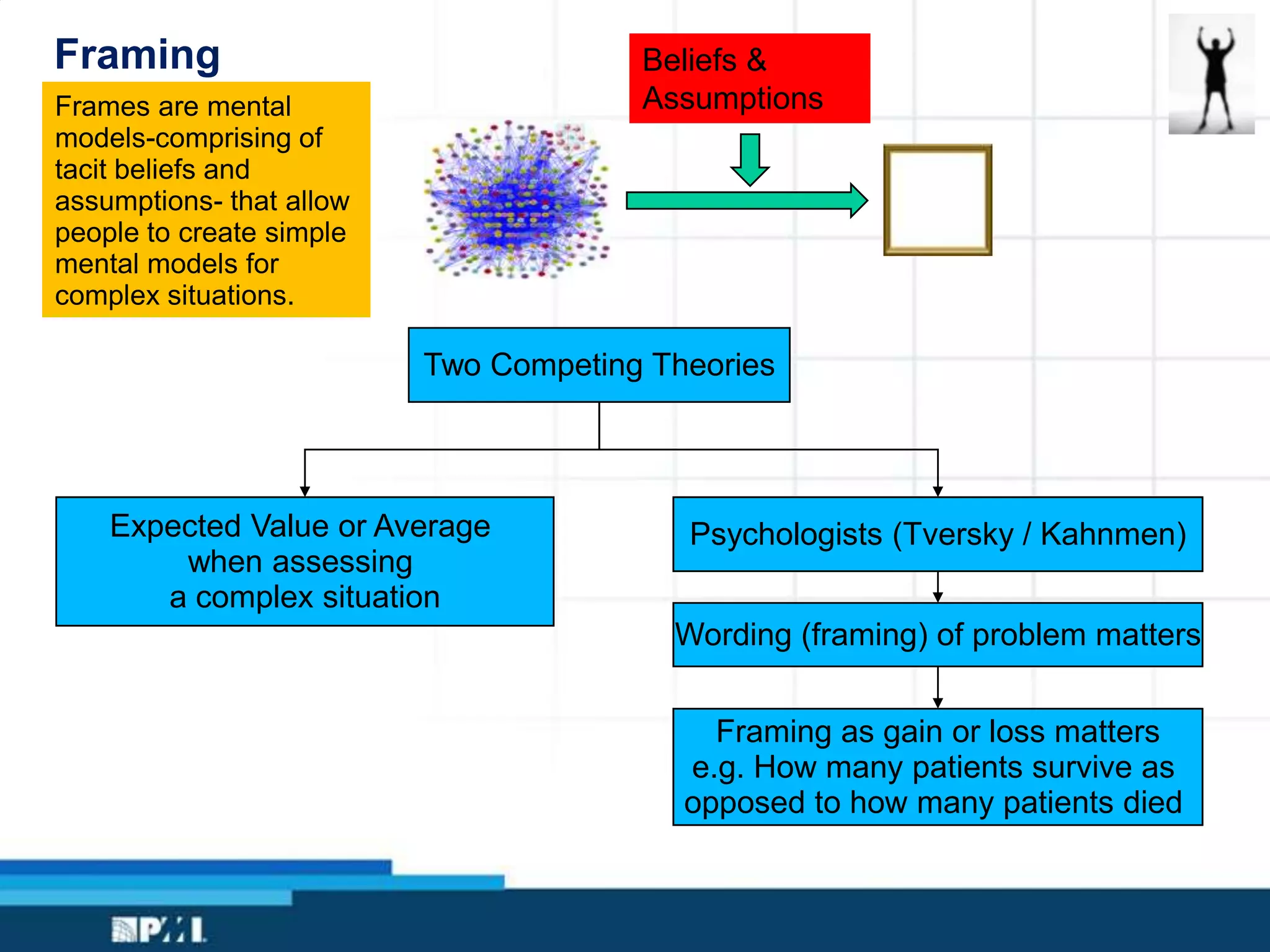 Framing

Frames are mental models-comprising of tacit beliefs and assumptions- that allow people to create simple mental models for complex situations.

Beliefs & Assumptions

Two Competing Theories

Expected Value or Average when assessing a complex situation

Psychologists (Tversky / Kahnmen)

Wording (framing) of problem matters

Framing as gain or loss matters e.g. How many patients survive as opposed to how many patients died

PMI